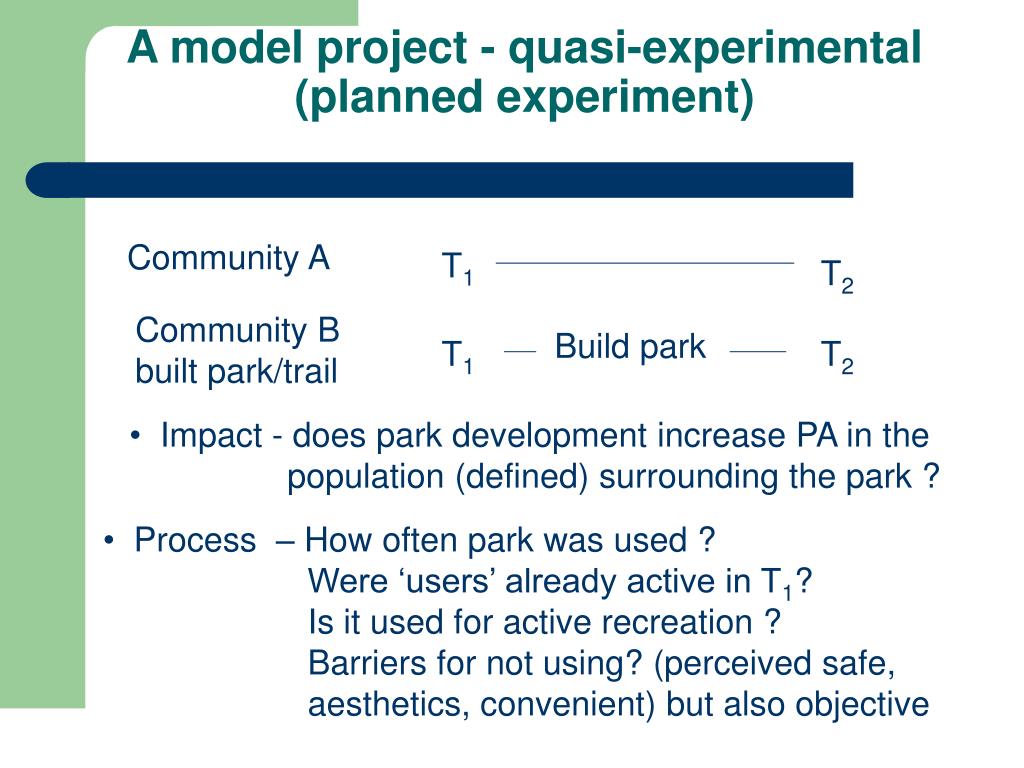 A model project - quasi-experimental (planned experiment)

Community A $T_1$ $T_2$

Community B built park/trail $T_1$ Build park $T_2$

• Impact - does park development increase PA in the population (defined) surrounding the park ?

• Process – How often park was used ?
Were ‘users’ already active in $T_1$?
Is it used for active recreation ?
Barriers for not using? (perceived safe, aesthetics, convenient) but also objective